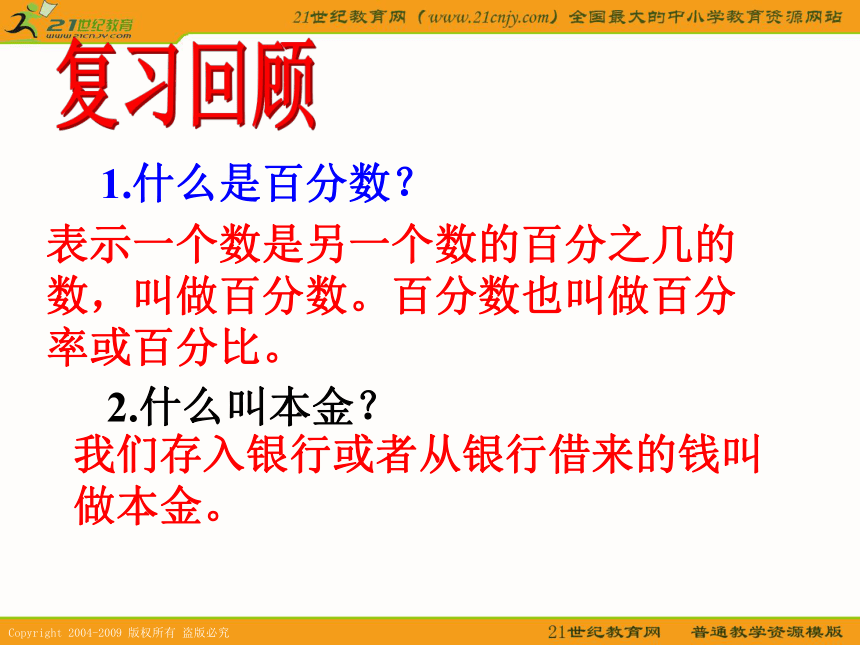 21世纪教育
www.21cnjy.com

21世纪教育网（www.21cnjy.com）全国最大的中小学教育资源网站

复习回顾

1.什么是百分数?

表示一个数是另一个数的百分之几的数，叫做百分数。百分数也叫做百分率或百分比。

2.什么叫本金?

我们存入银行或者从银行借来的钱叫做本金。

Copyright 2004-2009 版权所有 盗版必究

21世纪教育网 普通教学资源模版